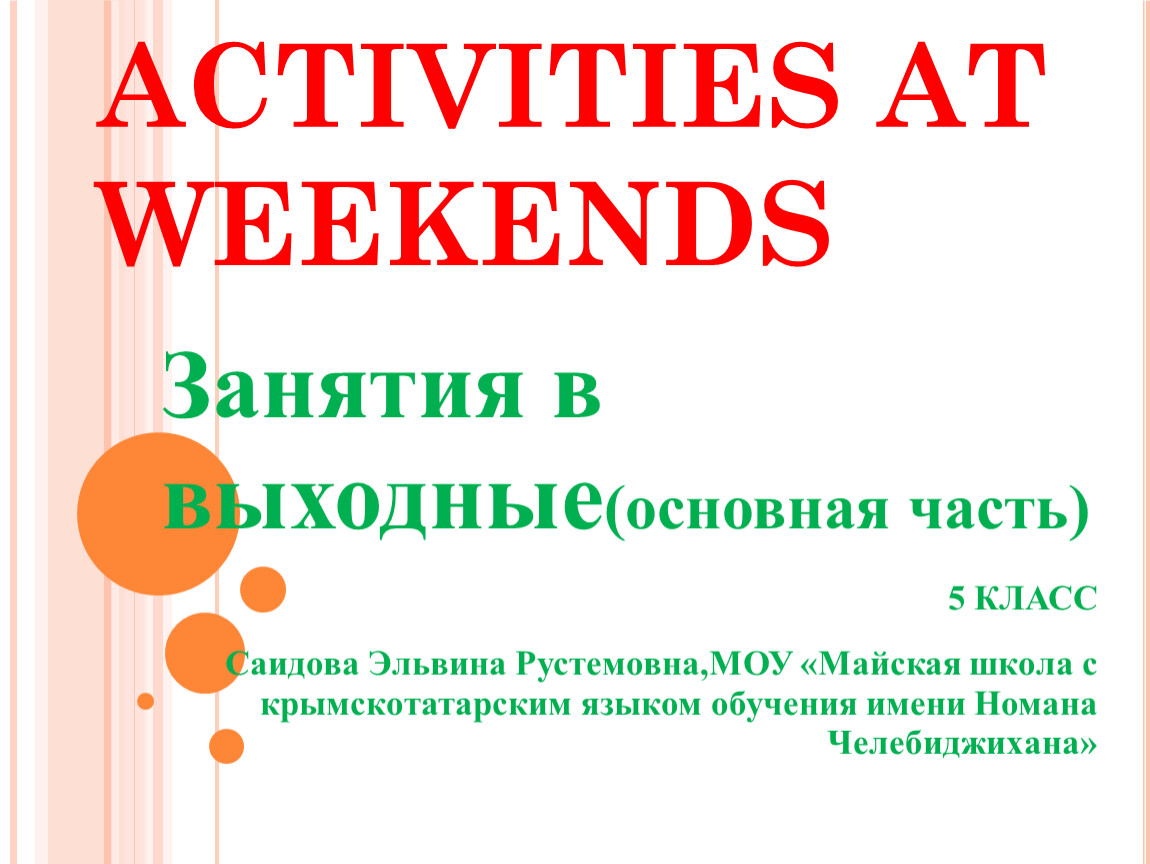 ACTIVITIES AT WEEKENDS

Занятия в выходные(основная часть)

5 КЛАСС

Саидова Эльвина Рустемовна,МОУ «Майская школа с крымскотатарским языком обучения имени Номана Челебиджихана»